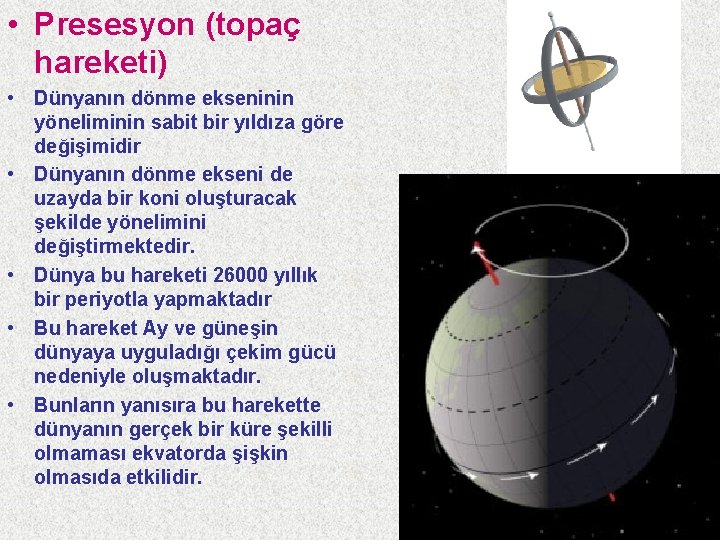 • Presesyon (topaç hareketi)

• Dünyanın dönme ekseninin yöneliminin sabit bir yıldıza göre değişimidir

• Dünyanın dönme ekseni de uzayda bir koni oluşturacak şekilde yönelimini değiştirmektedir.

• Dünya bu hareketi 26000 yıllık bir periyotla yapmaktadır

• Bu hareket Ay ve güneşin dünyaya uyguladığı çekim gücü nedeniyle oluşmaktadır.

• Bunların yanısıra bu harekette dünyanın gerçek bir küre şekilli olmaması ekvatorda şişkin olmasıda etkilidir.